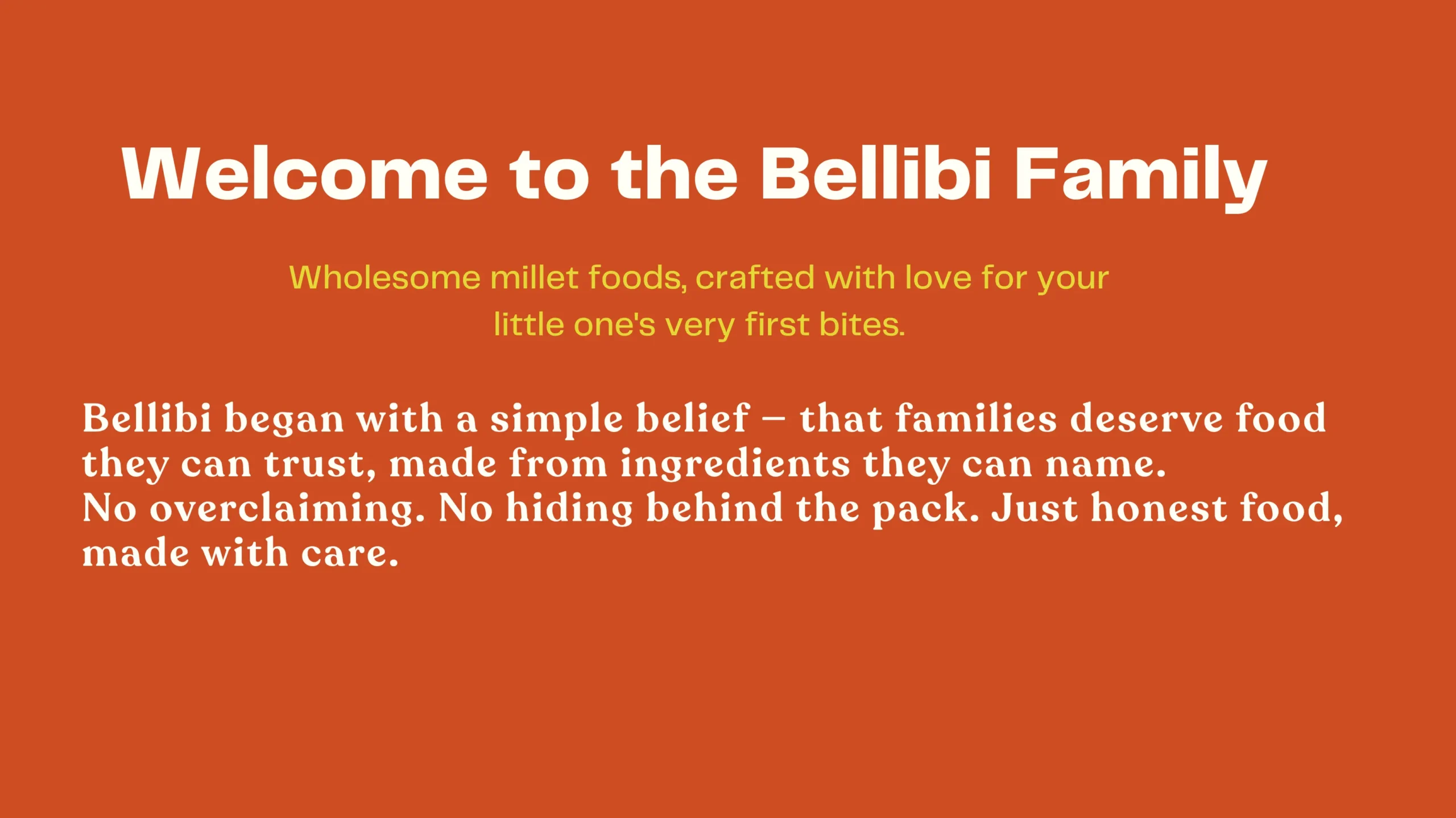 Welcome to the Bellibi Family

Wholesome millet foods, crafted with love for your little one's very first bites.

Bellibi began with a simple belief – that families deserve food they can trust, made from ingredients they can name.
No overclaiming. No hiding behind the pack. Just honest food, made with care.